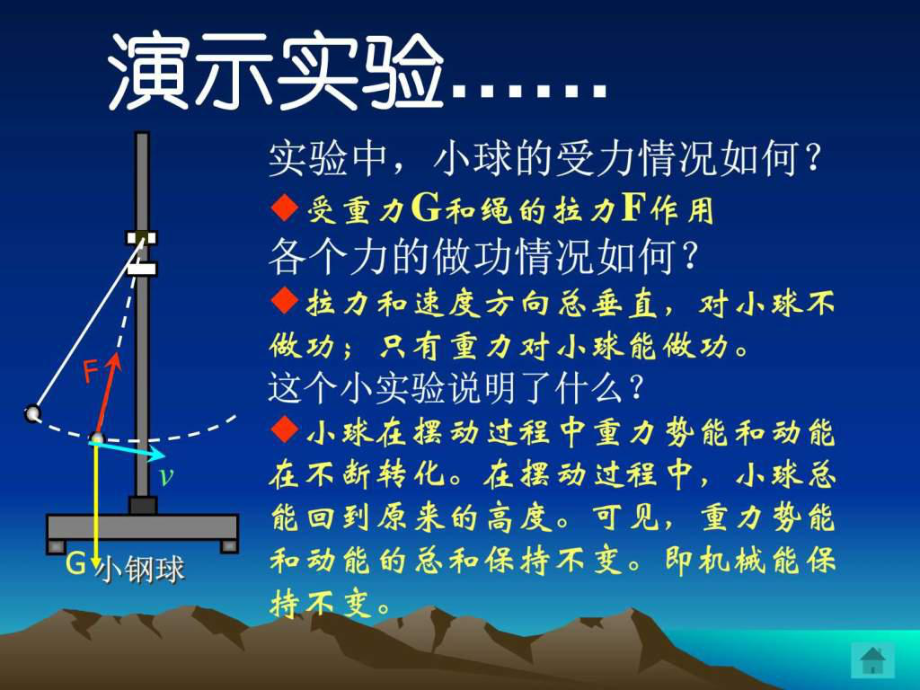 演示实验……

实验中，小球的受力情况如何？

◆受重力G和绳的拉力F作用

各个力的做功情况如何？

◆拉力和速度方向总垂直，对小球不做功；只有重力对小球能做功。

这个小实验说明了什么？

◆小球在摆动过程中重力势能和动能在不断转化。在摆动过程中，小球总能回到原来的高度。可见，重力势能和动能的总和保持不变。即机械能保持不变。

F

$v$

G

小钢球